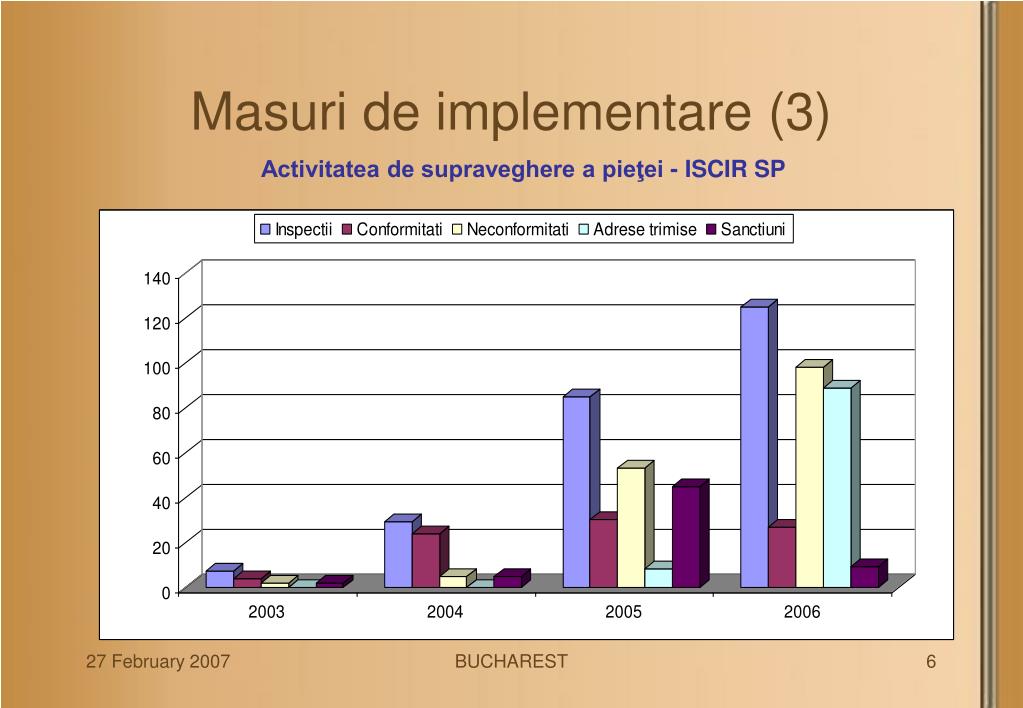 Masuri de implementare (3)

Activitatea de supraveghere a pieţei - ISCIR SP

Inspectii Conformitati Neconformitati Adrese trimise Sanctiuni

140
120
100
80
60
40
20
0

2003 2004 2005 2006

27 February 2007 BUCHAREST 6